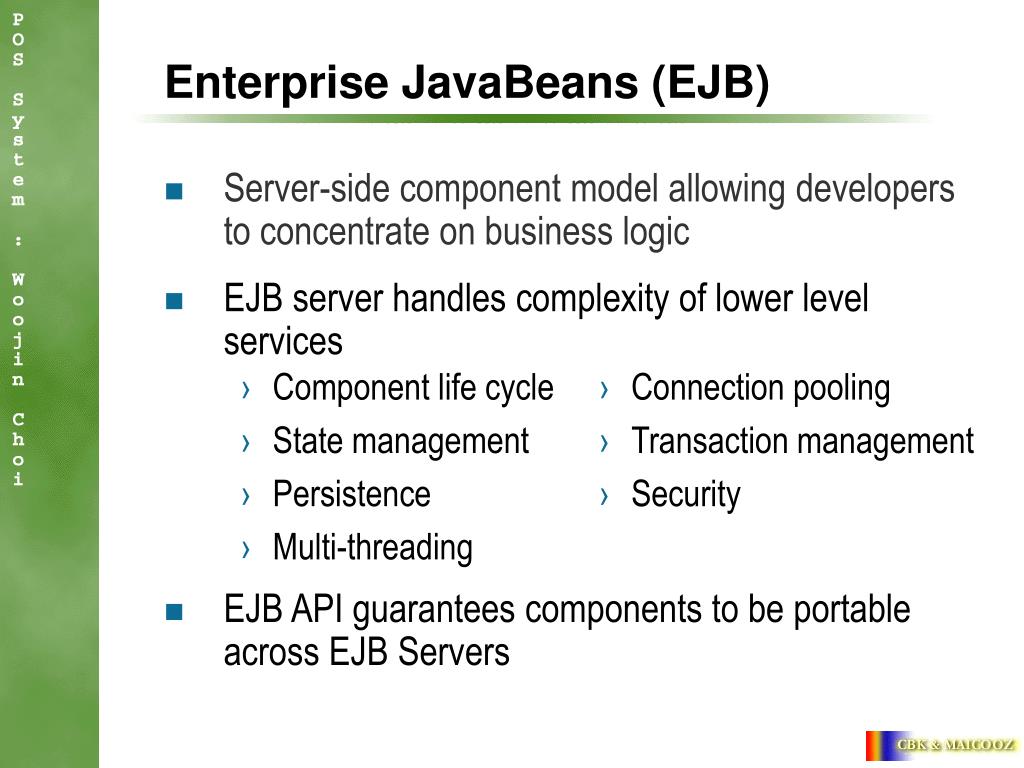 POS System : Woojin Choi

Enterprise JavaBeans (EJB)

Server-side component model allowing developers to concentrate on business logic

EJB server handles complexity of lower level services

› Component life cycle
› State management
› Persistence
› Multi-threading

› Connection pooling
› Transaction management
› Security

EJB API guarantees components to be portable across EJB Servers

CBK & MAICOOZ